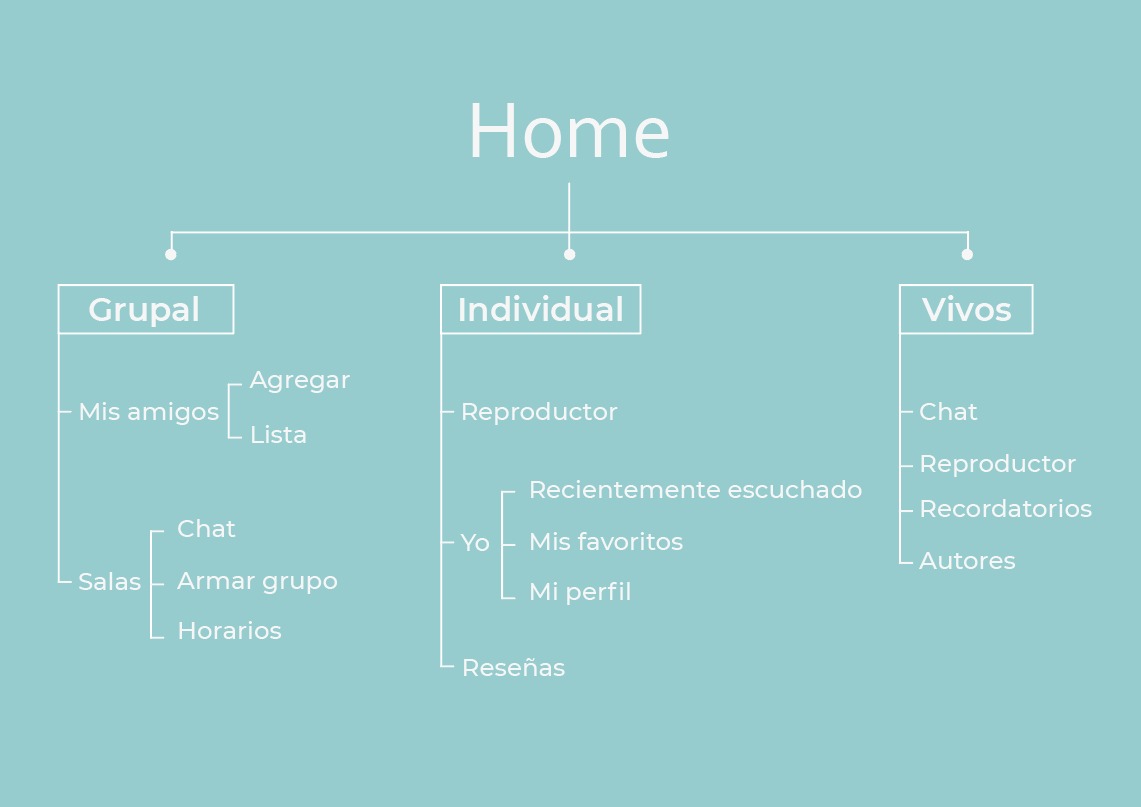 Home

Grupal

Mis amigos
Agregar
Lista

Salas
Chat
Armar grupo
Horarios

Individual

Reproductor

Yo
Recientemente escuchado
Mis favoritos
Mi perfil

Reseñas

Vivos

Chat
Reproductor
Recordatorios
Autores